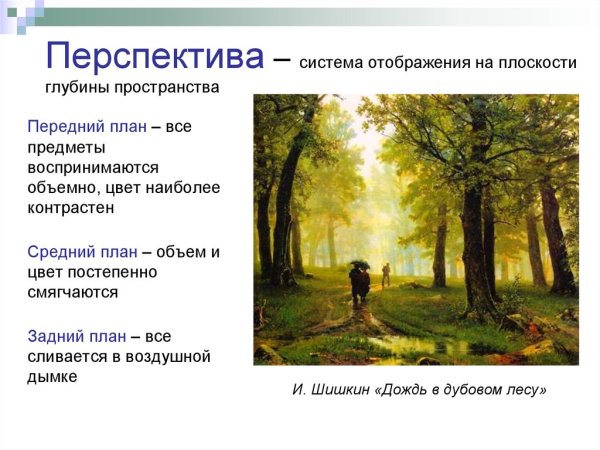 Перспектива – система отображения на плоскости глубины пространства

Передний план – все предметы воспринимаются объемно, цвет наиболее контрастен

Средний план – объем и цвет постепенно смягчаются

Задний план – все сливается в воздушной дымке

И. Шишкин «Дождь в дубовом лесу»